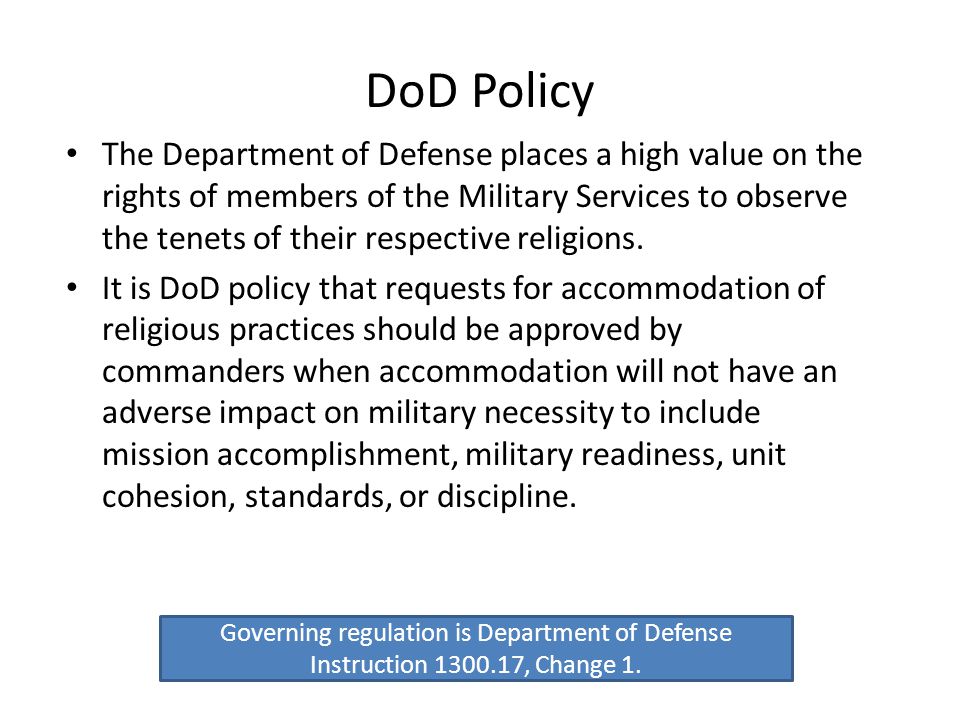 DoD Policy

• The Department of Defense places a high value on the rights of members of the Military Services to observe the tenets of their respective religions.

• It is DoD policy that requests for accommodation of religious practices should be approved by commanders when accommodation will not have an adverse impact on military necessity to include mission accomplishment, military readiness, unit cohesion, standards, or discipline.

Governing regulation is Department of Defense Instruction 1300.17, Change 1.